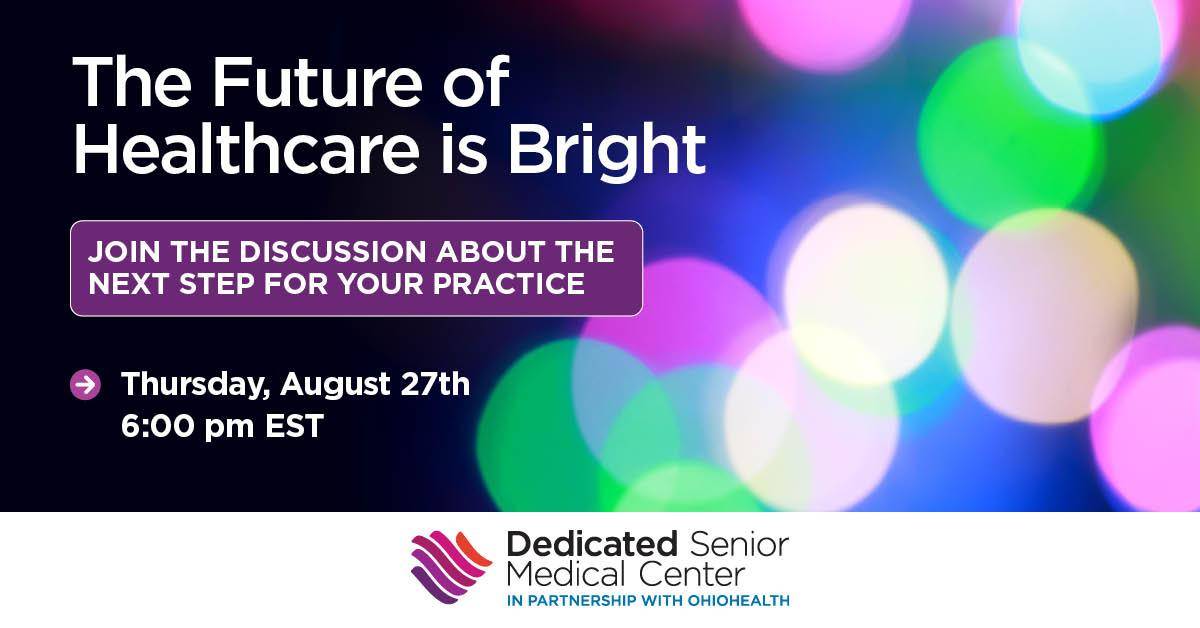 The Future of Healthcare is Bright

JOIN THE DISCUSSION ABOUT THE NEXT STEP FOR YOUR PRACTICE

Thursday, August 27th
6:00 pm EST

Dedicated Senior Medical Center
IN PARTNERSHIP WITH OHIOHEALTH